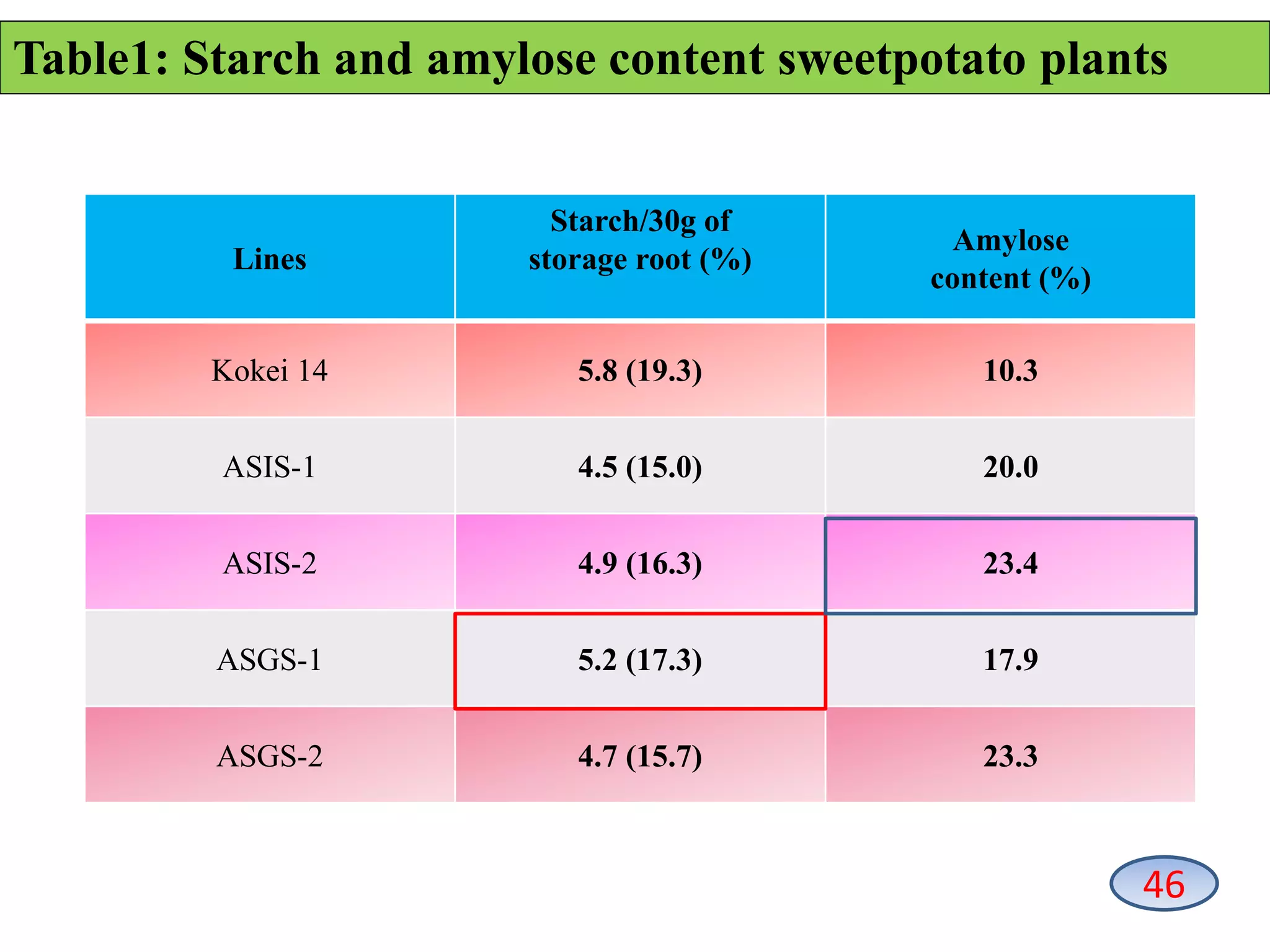 Table1: Starch and amylose content sweetpotato plants

| Lines | Starch/30g of storage root (%) | Amylose content (%) |
|---|---|---|
| Kokei 14 | 5.8 (19.3) | 10.3 |
| ASIS-1 | 4.5 (15.0) | 20.0 |
| ASIS-2 | 4.9 (16.3) | 23.4 |
| ASGS-1 | 5.2 (17.3) | 17.9 |
| ASGS-2 | 4.7 (15.7) | 23.3 |

46